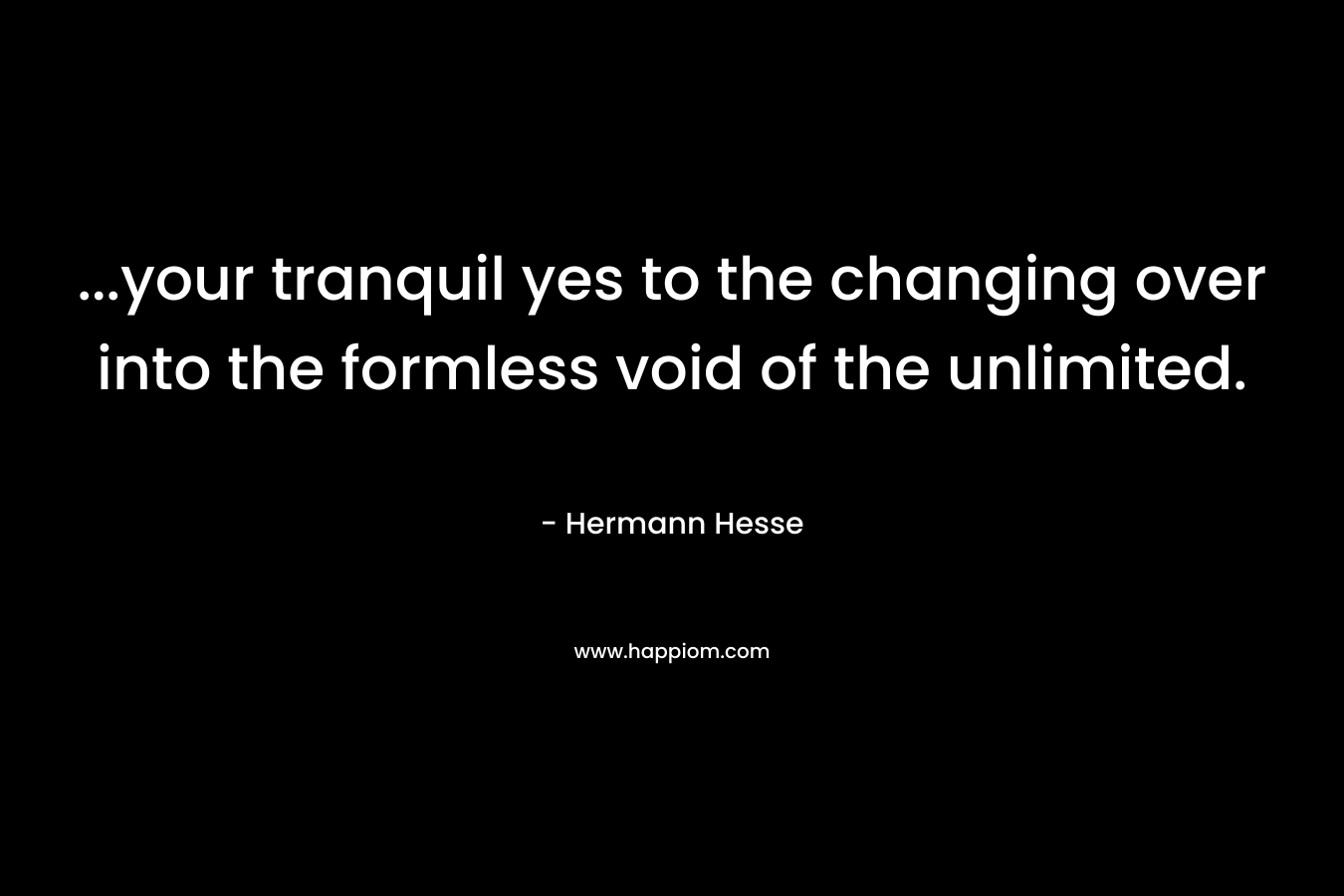 ...your tranquil yes to the changing over into the formless void of the unlimited.

- Hermann Hesse

www.happiom.com